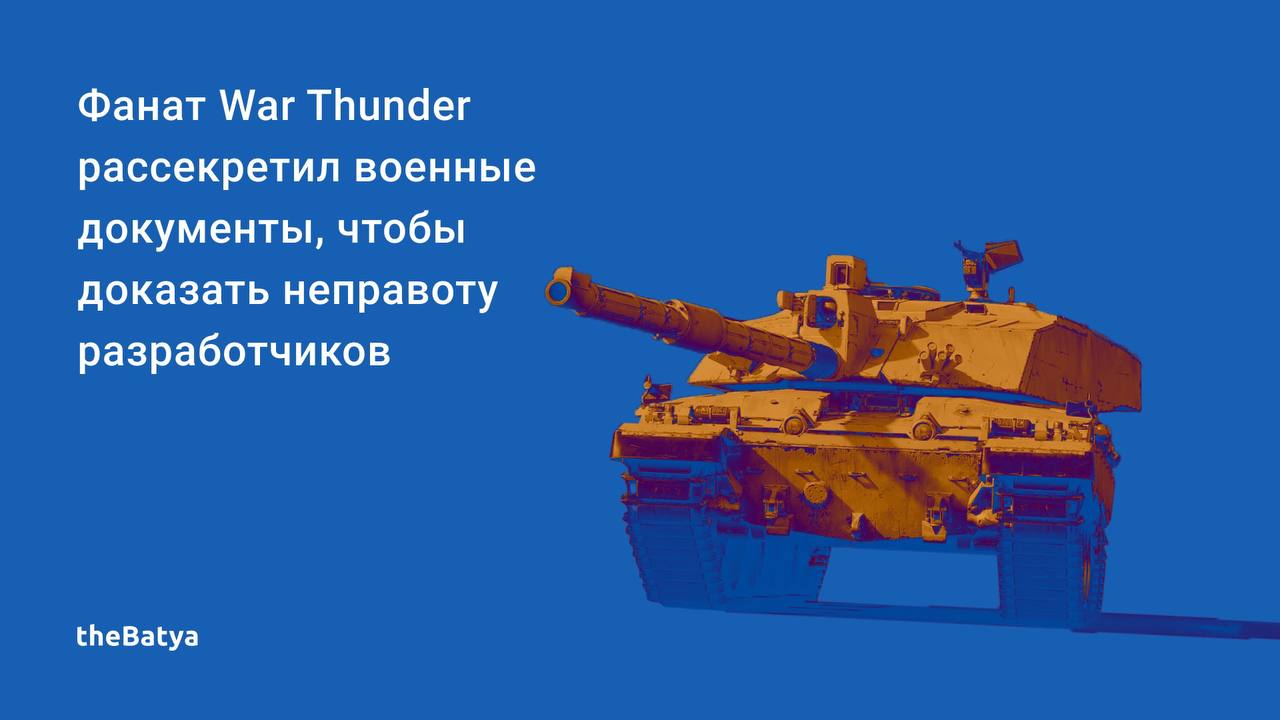 Фанат War Thunder рассекретил военные документы, чтобы доказать неправоту разработчиков

theBatya